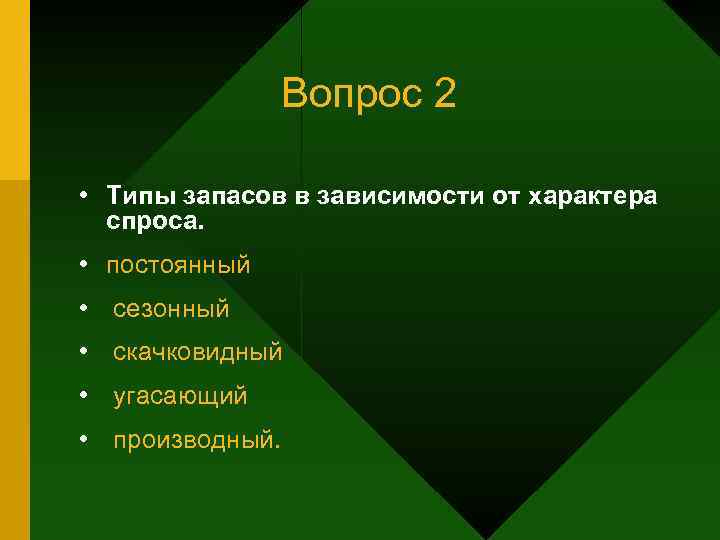 Вопрос 2

• Типы запасов в зависимости от характера спроса.

• постоянный

• сезонный

• скачковидный

• угасающий

• производный.